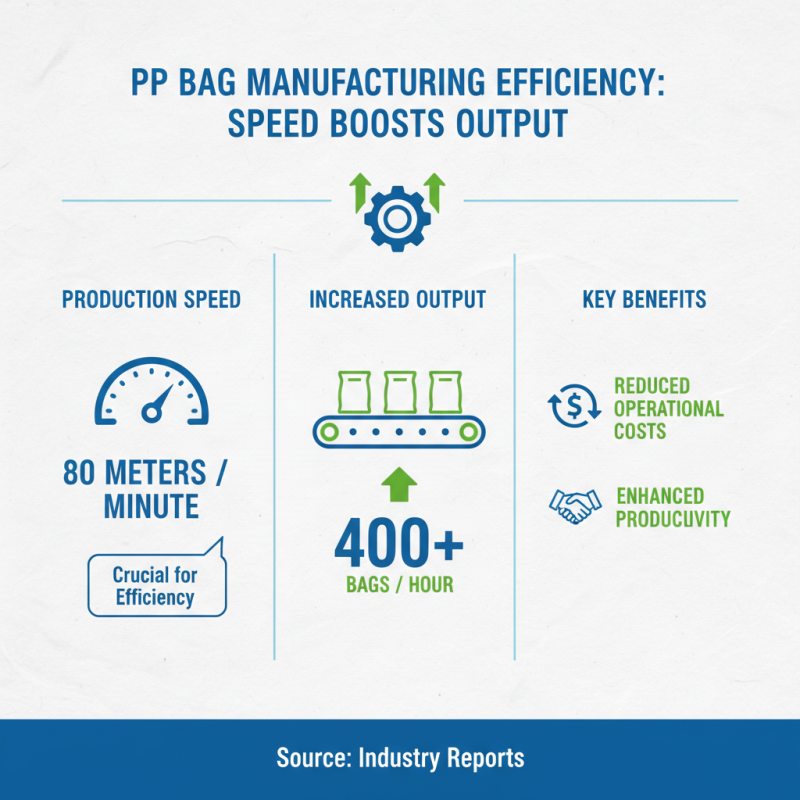 PP BAG MANUFACTURING EFFICIENCY: SPEED BOOSTS OUTPUT

PRODUCTION SPEED

80 METERS / MINUTE

Crucial for Efficiency

INCREASED OUTPUT

400+

BAGS / HOUR

KEY BENEFITS

REDUCED OPERATIONAL COSTS

ENHANCED PRODUCUVITY

Source: Industry Reports